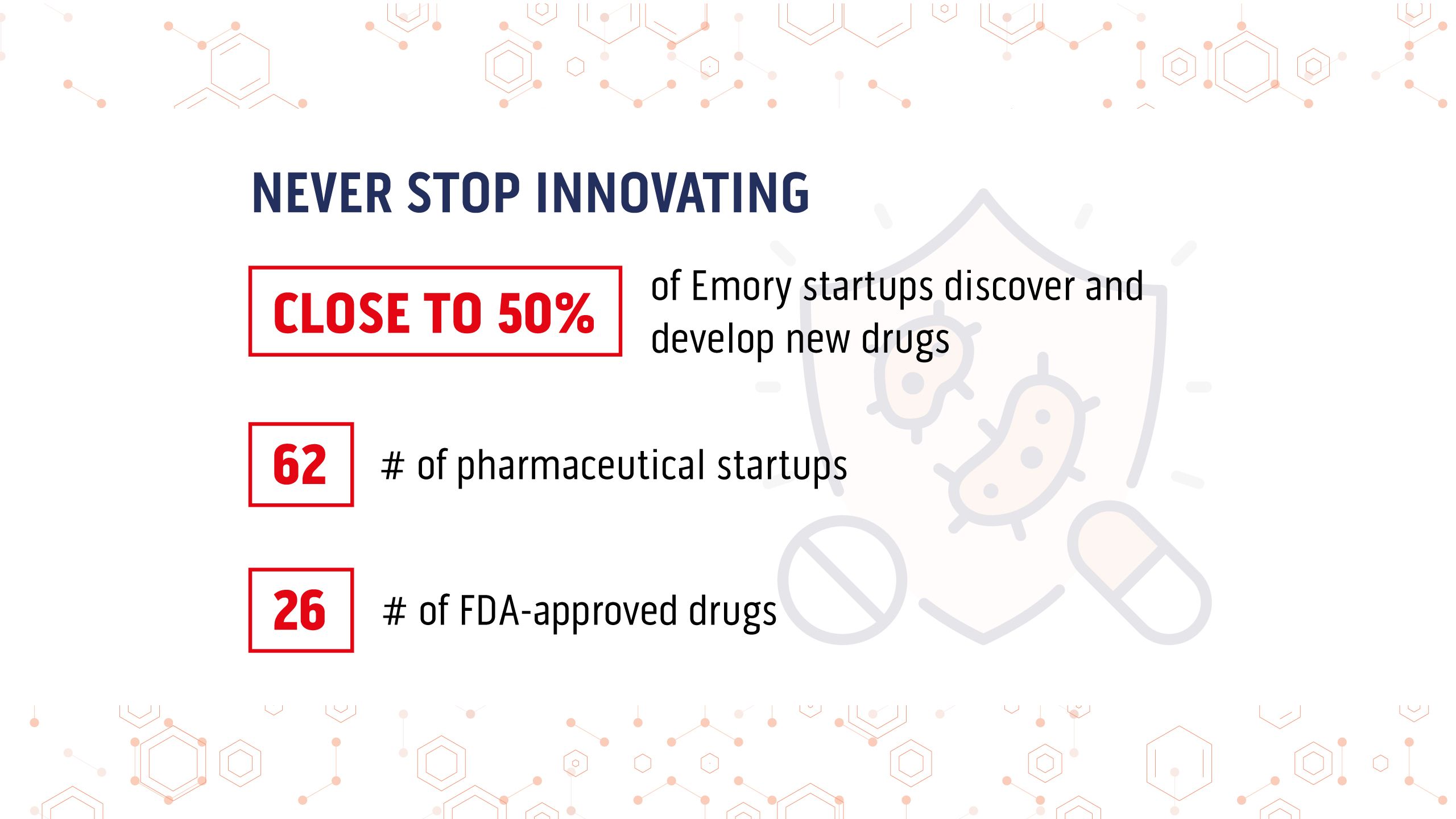 NEVER STOP INNOVATING

CLOSE TO 50%

of Emory startups discover and develop new drugs

62

# of pharmaceutical startups

26

# of FDA-approved drugs